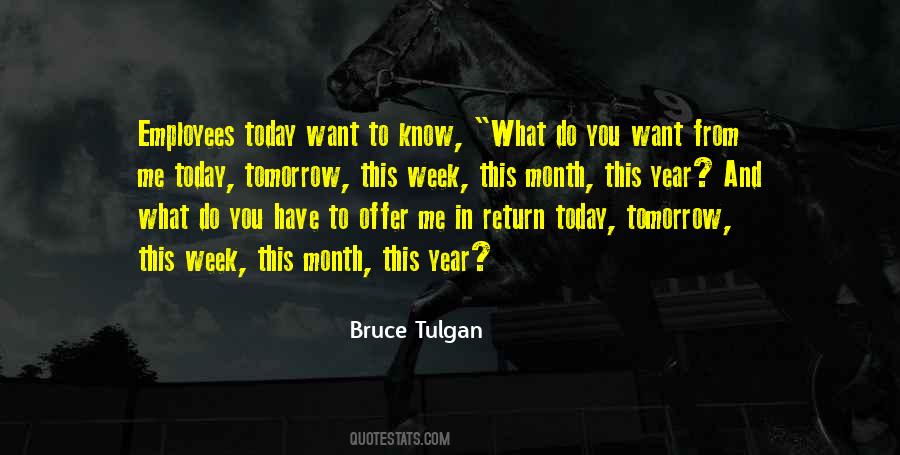 Employees today want to know, "What do you want from me today, tomorrow, this week, this month, this year? And what do you have to offer me in return today, tomorrow, this week, this month, this year?

Bruce Tulgan

QUOTESTATS.COM